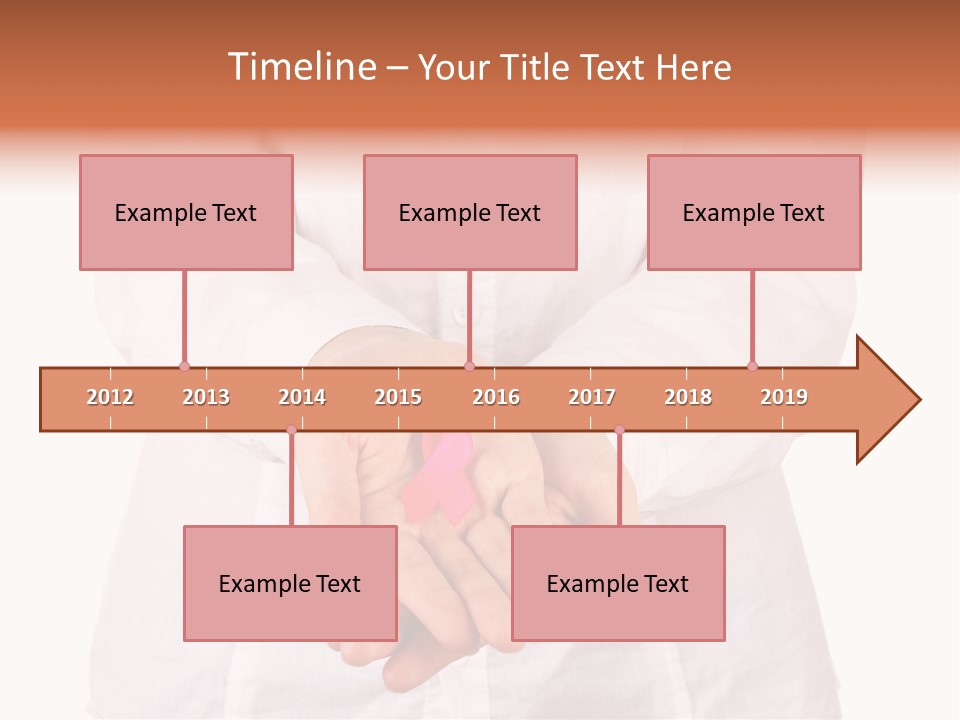 Timeline – Your Title Text Here

Example Text

Example Text

Example Text

2012 2013 2014 2015 2016 2017 2018 2019

Example Text

Example Text